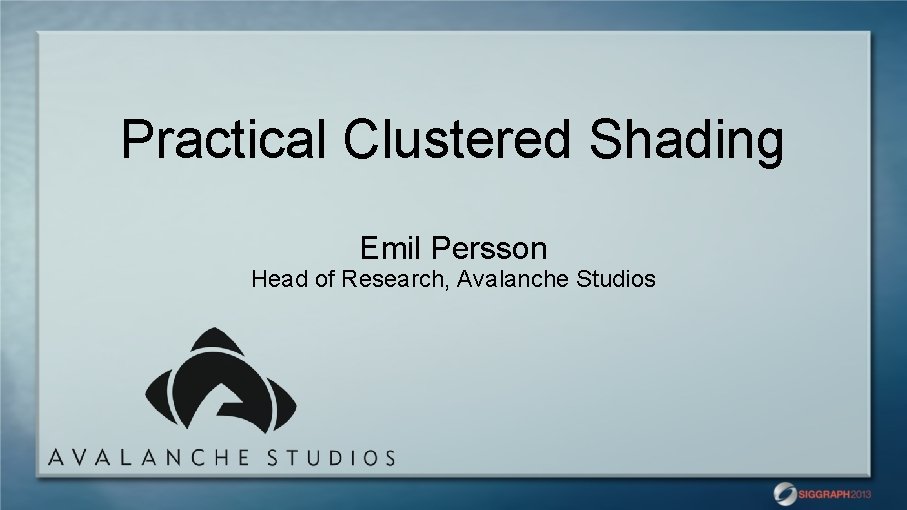 Practical Clustered Shading

Emil Persson
Head of Research, Avalanche Studios

AVALANCHE STUDIOS

SIGGRAPH2013